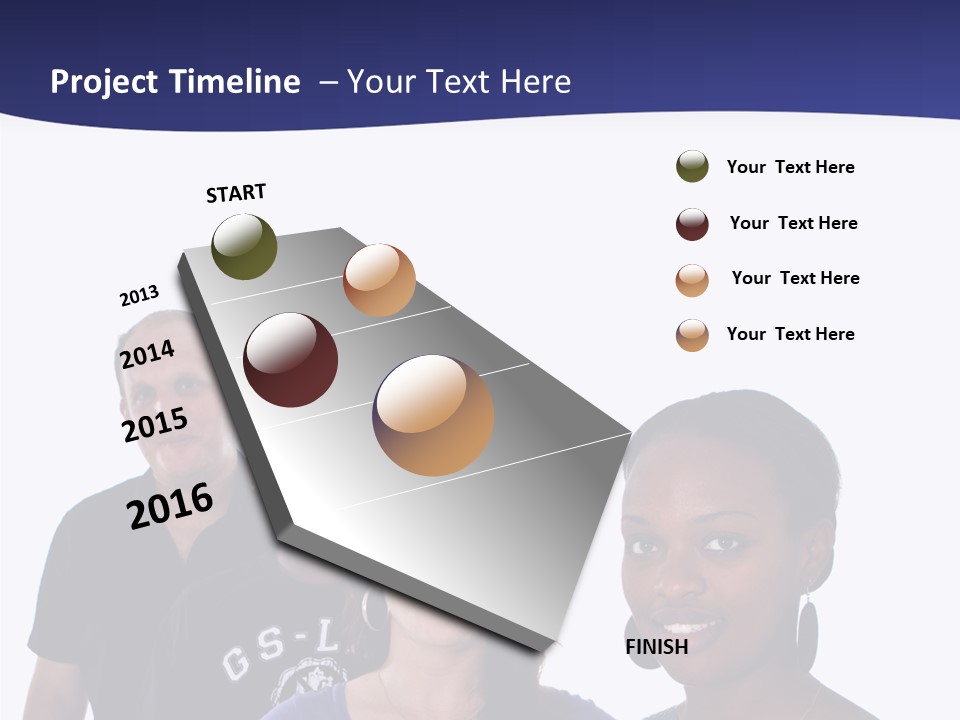 Project Timeline – Your Text Here

START

2013

2014

2015

2016

FINISH

Your Text Here

Your Text Here

Your Text Here

Your Text Here

GS-L